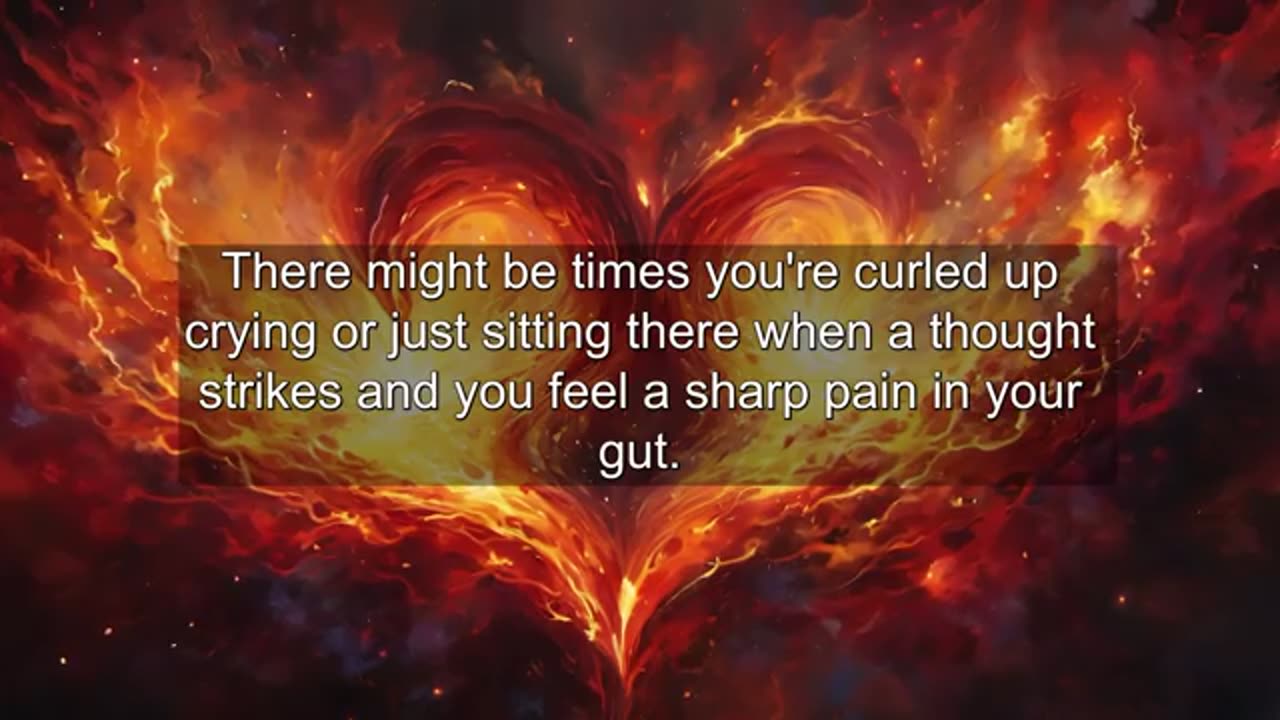 There might be times you're curled up crying or just sitting there when a thought strikes and you feel a sharp pain in your gut.